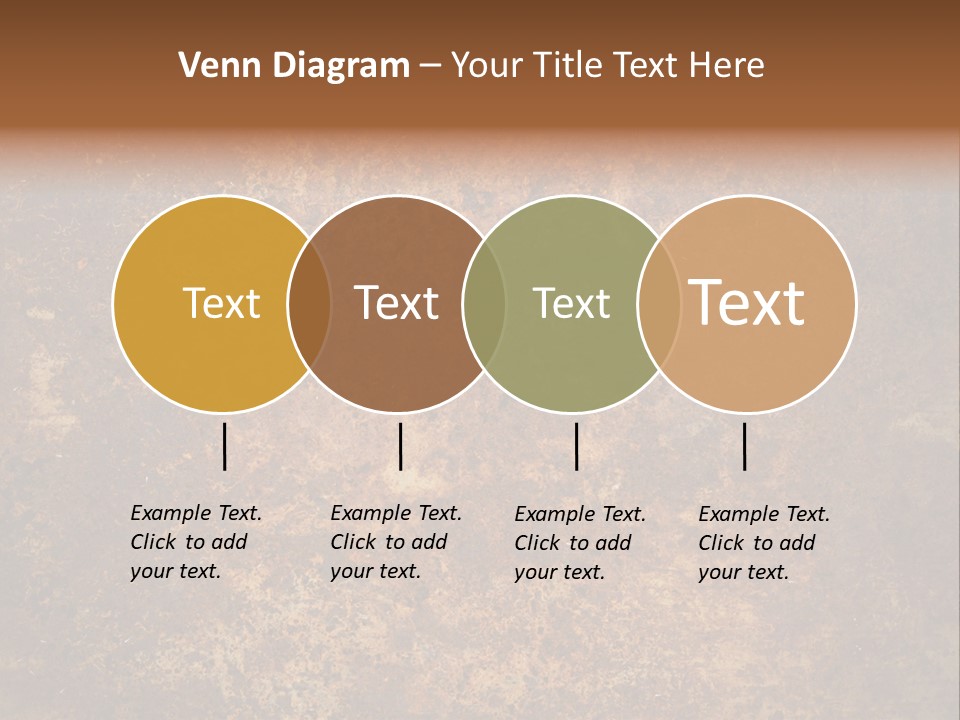 Venn Diagram – Your Title Text Here

Text

Text

Text

Text

Example Text. Click to add your text.

Example Text. Click to add your text.

Example Text. Click to add your text.

Example Text. Click to add your text.